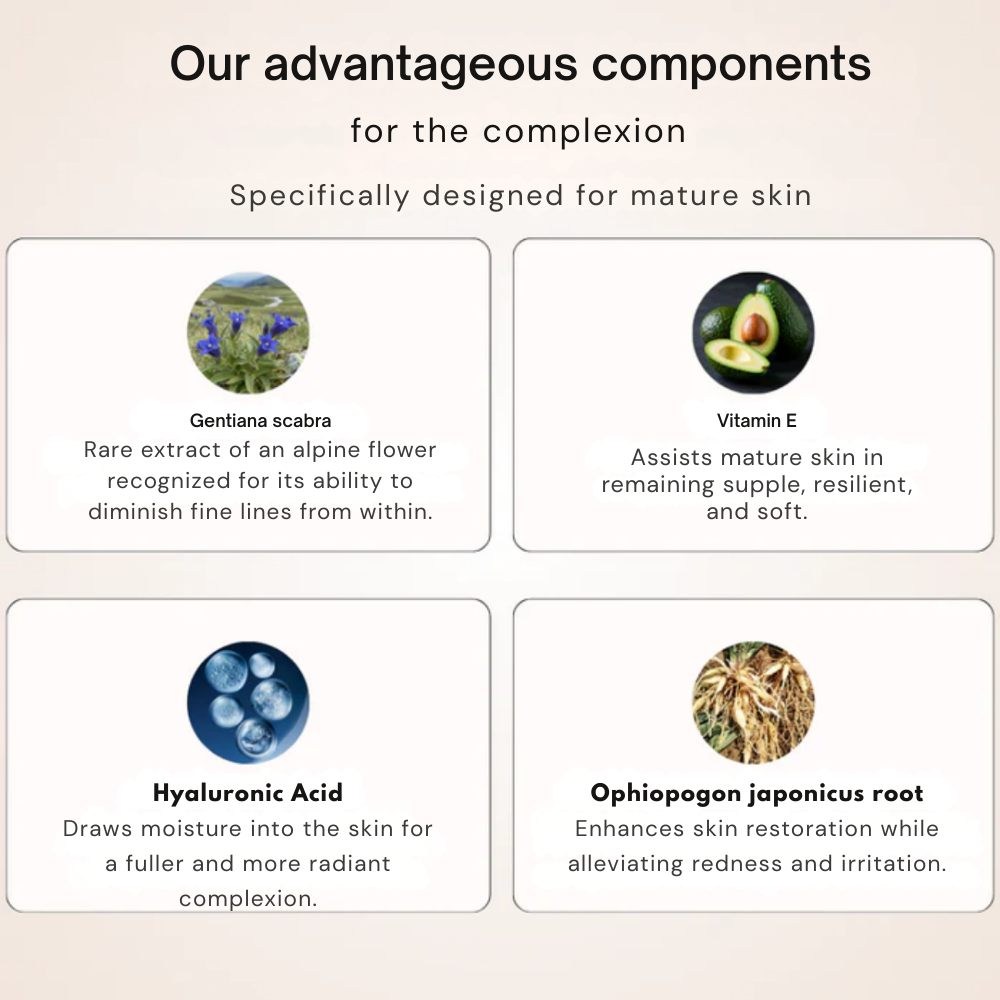 Our advantageous components

for the complexion

Specifically designed for mature skin

Gentiana scabra
Rare extract of an alpine flower recognized for its ability to diminish fine lines from within.

Vitamin E
Assists mature skin in remaining supple, resilient, and soft.

Hyaluronic Acid
Draws moisture into the skin for a fuller and more radiant complexion.

Ophiopogon japonicus root
Enhances skin restoration while alleviating redness and irritation.